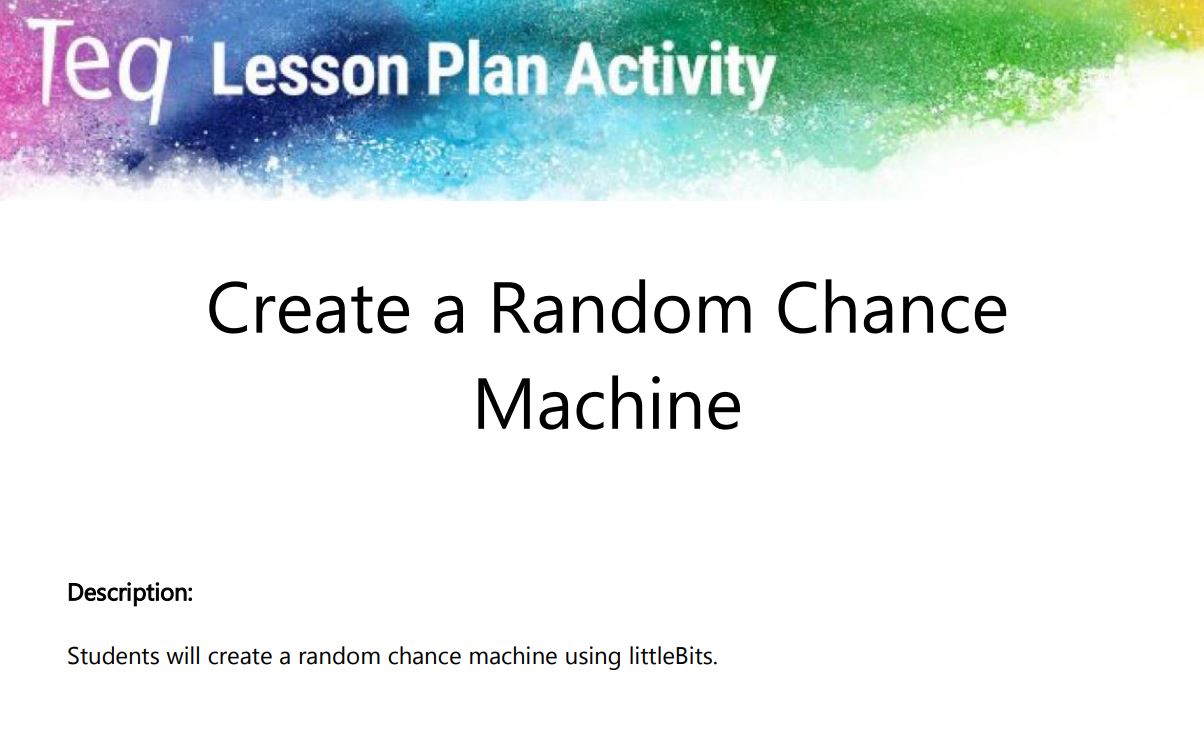 Teq™ Lesson Plan Activity

Create a Random Chance Machine

Description:

Students will create a random chance machine using littleBits.